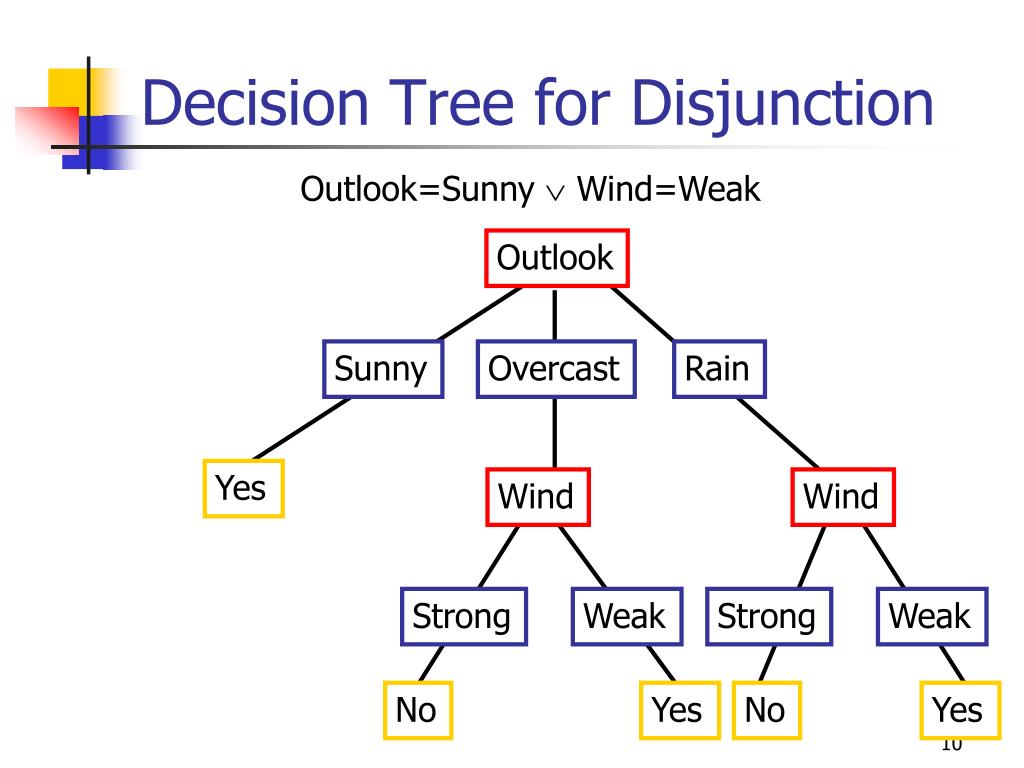 Decision Tree for Disjunction

Outlook=Sunny $\vee$ Wind=Weak

Outlook

Sunny

Overcast

Rain

Yes

Wind

Wind

Strong

Weak

Strong

Weak

No

Yes

No

Yes

10